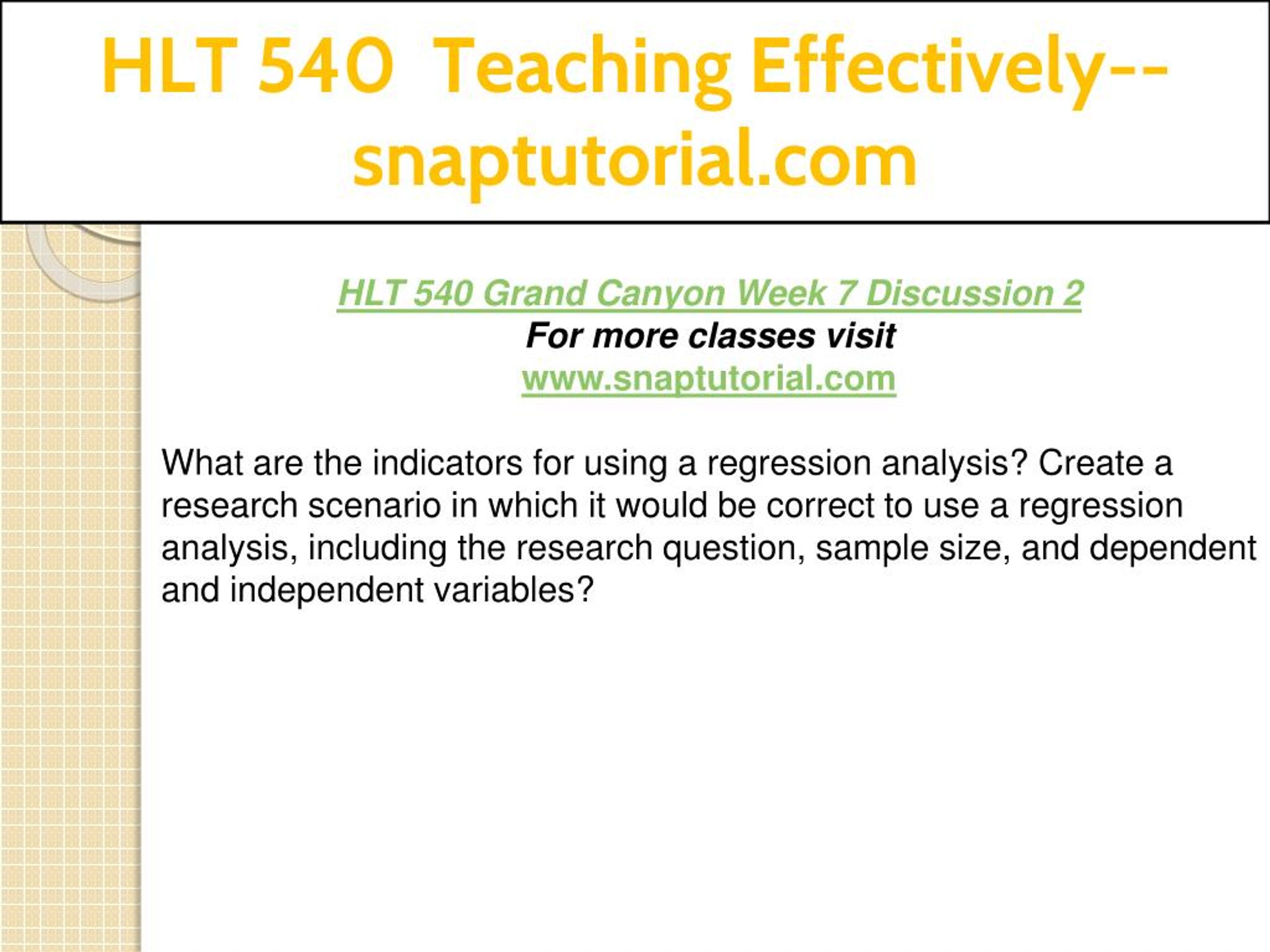 HLT 540 Teaching Effectively--snaptutorial.com

HLT 540 Grand Canyon Week 7 Discussion 2
For more classes visit
www.snaptutorial.com

What are the indicators for using a regression analysis? Create a research scenario in which it would be correct to use a regression analysis, including the research question, sample size, and dependent and independent variables?